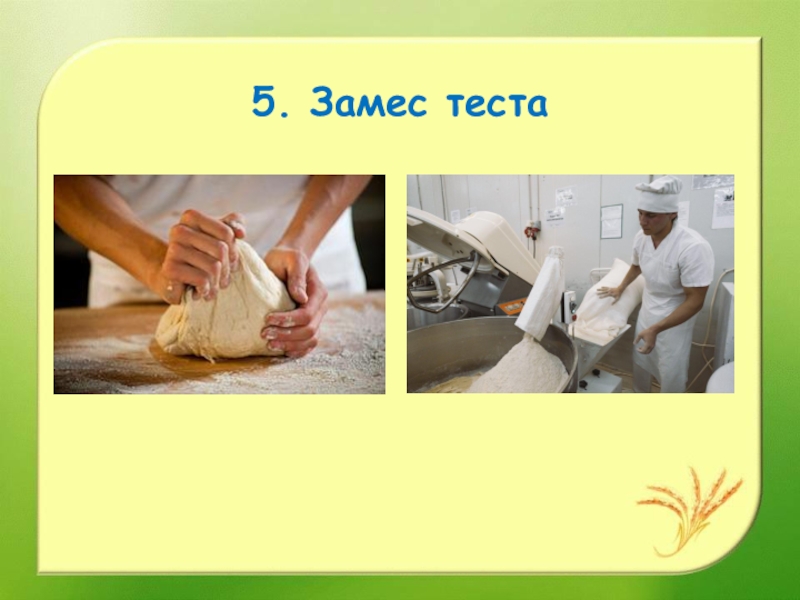 5. Замес теста